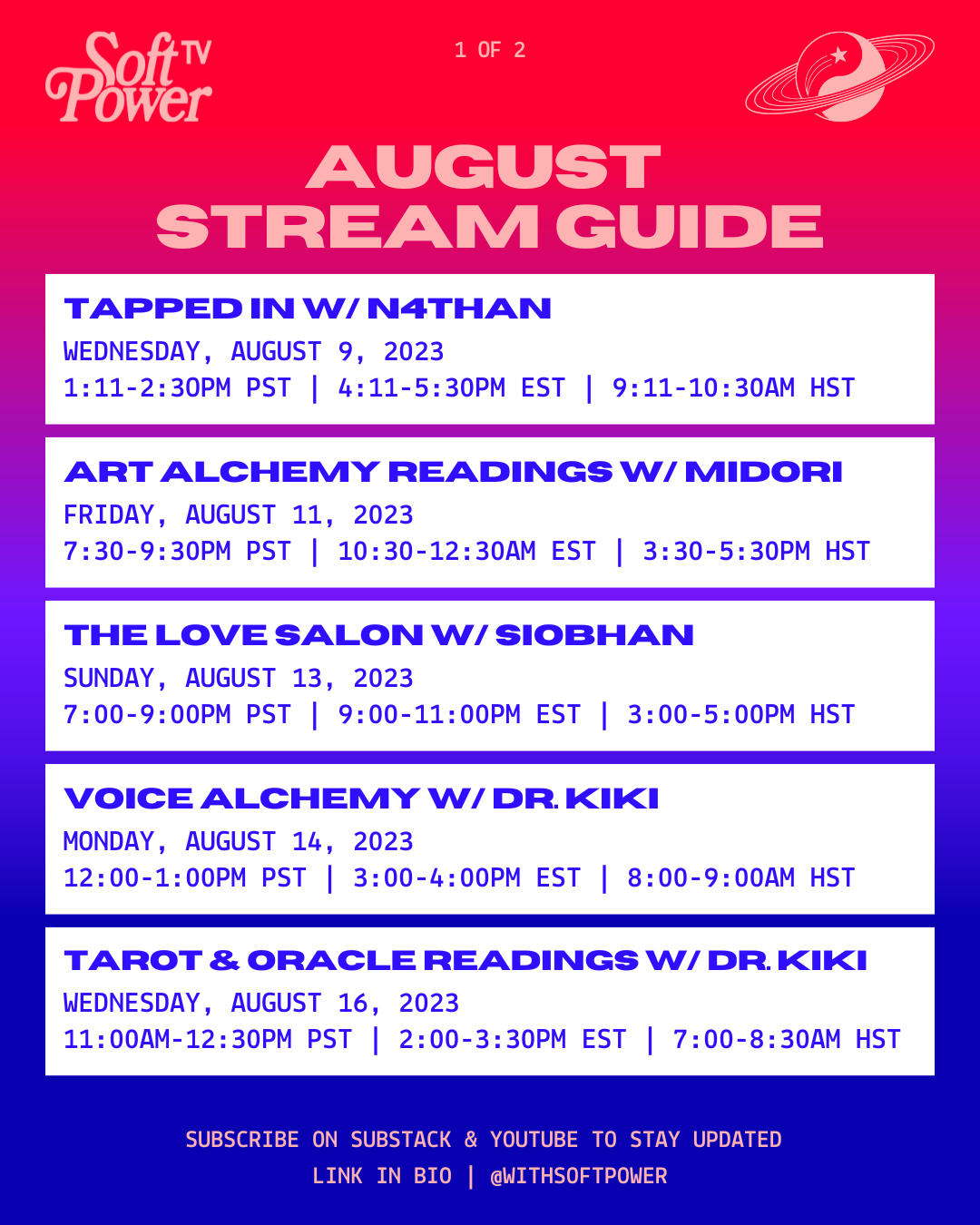 Soft Power TV

1 OF 2

AUGUST
STREAM GUIDE

TAPPED IN W/ N4THAN
WEDNESDAY, AUGUST 9, 2023
1:11-2:30PM PST | 4:11-5:30PM EST | 9:11-10:30AM HST

ART ALCHEMY READINGS W/ MIDORI
FRIDAY, AUGUST 11, 2023
7:30-9:30PM PST | 10:30-12:30AM EST | 3:30-5:30PM HST

THE LOVE SALON W/ SIOBHAN
SUNDAY, AUGUST 13, 2023
7:00-9:00PM PST | 9:00-11:00PM EST | 3:00-5:00PM HST

VOICE ALCHEMY W/ DR. KIKI
MONDAY, AUGUST 14, 2023
12:00-1:00PM PST | 3:00-4:00PM EST | 8:00-9:00AM HST

TAROT & ORACLE READINGS W/ DR. KIKI
WEDNESDAY, AUGUST 16, 2023
11:00AM-12:30PM PST | 2:00-3:30PM EST | 7:00-8:30AM HST

SUBSCRIBE ON SUBSTACK & YOUTUBE TO STAY UPDATED
LINK IN BIO | @WITHSOFTPOWER